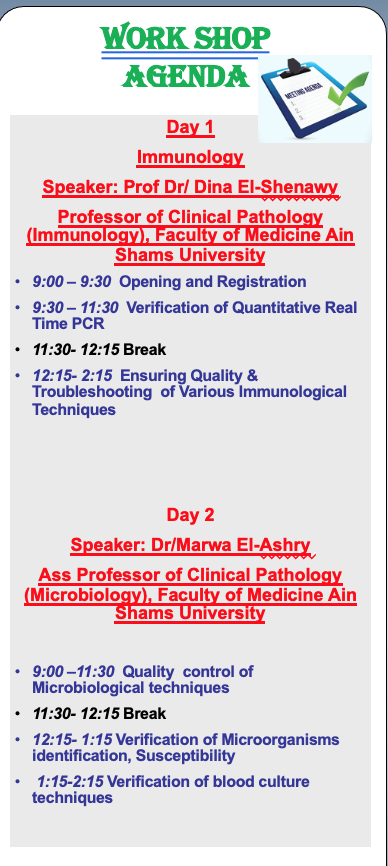 WORK SHOP
AGENDA

MEETING AGENDA

Day 1

Immunology

Speaker: Prof Dr/ Dina El-Shenawy

Professor of Clinical Pathology (Immunology), Faculty of Medicine Ain Shams University

• 9:00 – 9:30 Opening and Registration
• 9:30 – 11:30 Verification of Quantitative Real Time PCR
• 11:30- 12:15 Break
• 12:15- 2:15 Ensuring Quality & Troubleshooting of Various Immunological Techniques

Day 2

Speaker: Dr/Marwa El-Ashry

Ass Professor of Clinical Pathology (Microbiology), Faculty of Medicine Ain Shams University

• 9:00 –11:30 Quality control of Microbiological techniques
• 11:30- 12:15 Break
• 12:15- 1:15 Verification of Microorganisms identification, Susceptibility
• 1:15-2:15 Verification of blood culture techniques